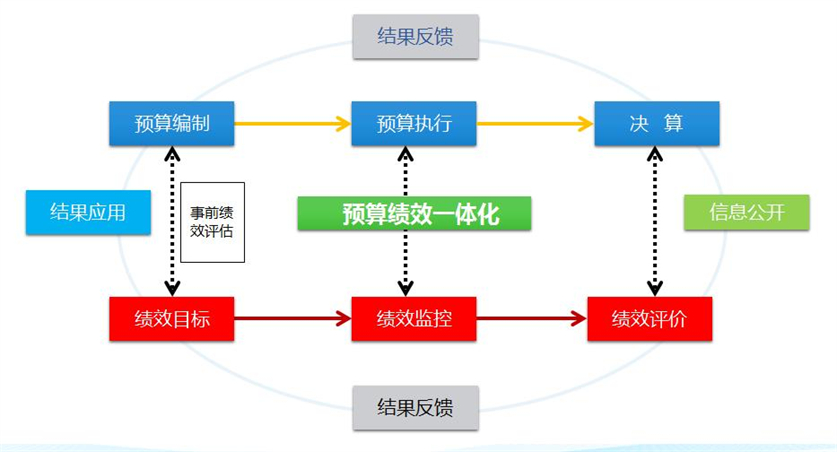 结果反馈

预算编制

预算执行

决 算

结果应用

事前绩效评估

预算绩效一体化

信息公开

绩效目标

绩效监控

绩效评价

结果反馈